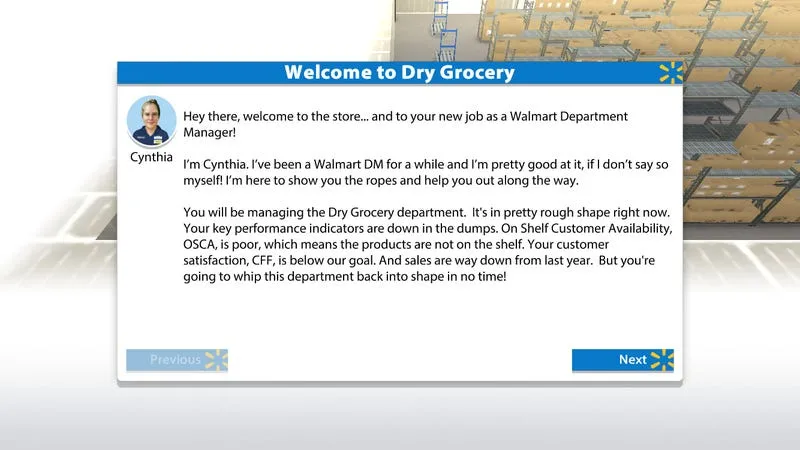 Welcome to Dry Grocery

Cynthia

Hey there, welcome to the store... and to your new job as a Walmart Department Manager!

I'm Cynthia. I've been a Walmart DM for a while and I'm pretty good at it, if I don't say so myself! I'm here to show you the ropes and help you out along the way.

You will be managing the Dry Grocery department. It's in pretty rough shape right now. Your key performance indicators are down in the dumps. On Shelf Customer Availability, OSCA, is poor, which means the products are not on the shelf. Your customer satisfaction, CFF, is below our goal. And sales are way down from last year. But you're going to whip this department back into shape in no time!

Previous

Next